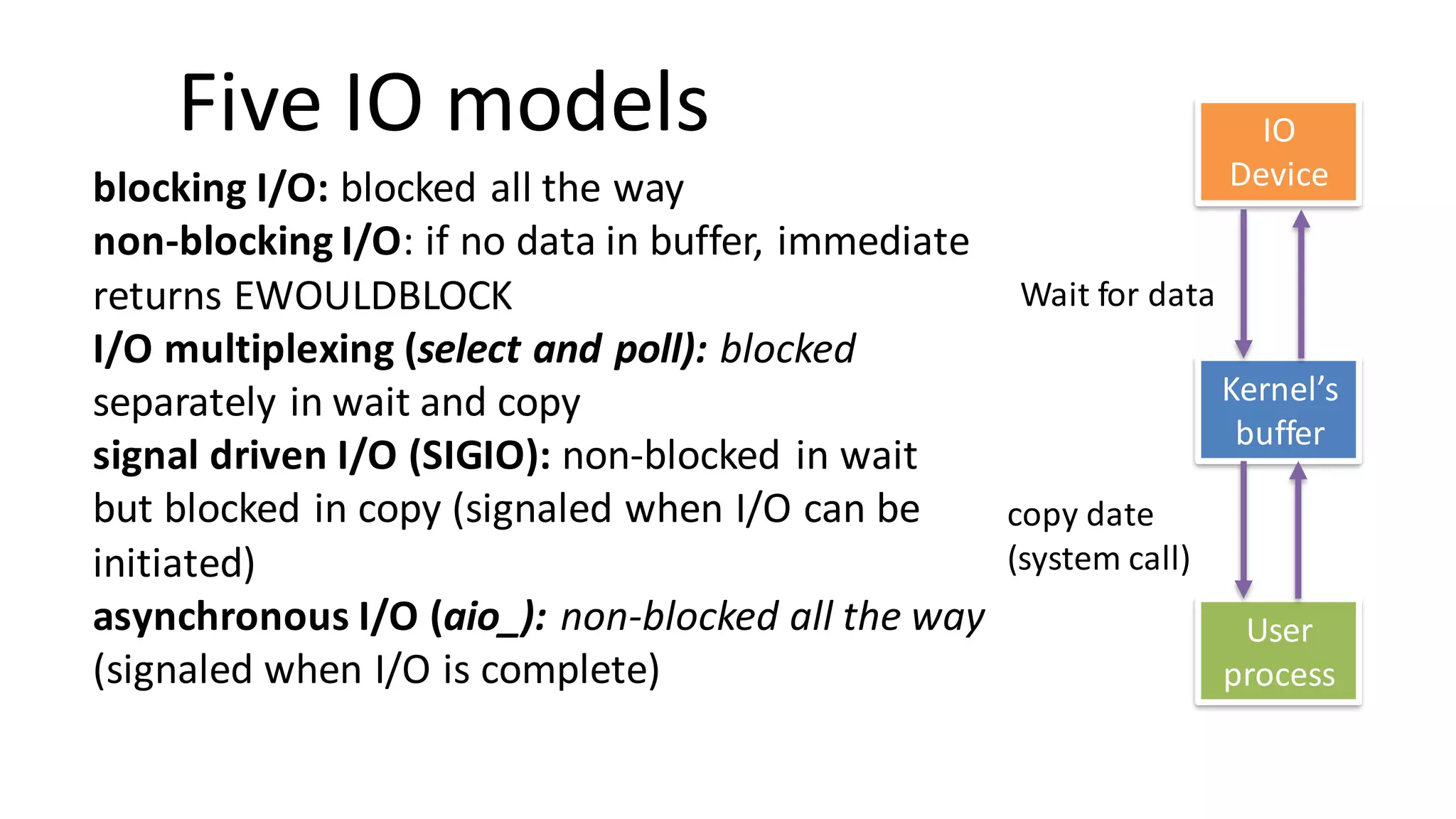 Five IO models

blocking I/O: blocked all the way
non-blocking I/O: if no data in buffer, immediate returns EWOULDBLOCK
I/O multiplexing (select and poll): blocked separately in wait and copy
signal driven I/O (SIGIO): non-blocked in wait but blocked in copy (signaled when I/O can be initiated)
asynchronous I/O (aio_): non-blocked all the way (signaled when I/O is complete)

IO Device

Wait for data

Kernel's buffer

copy date (system call)

User process